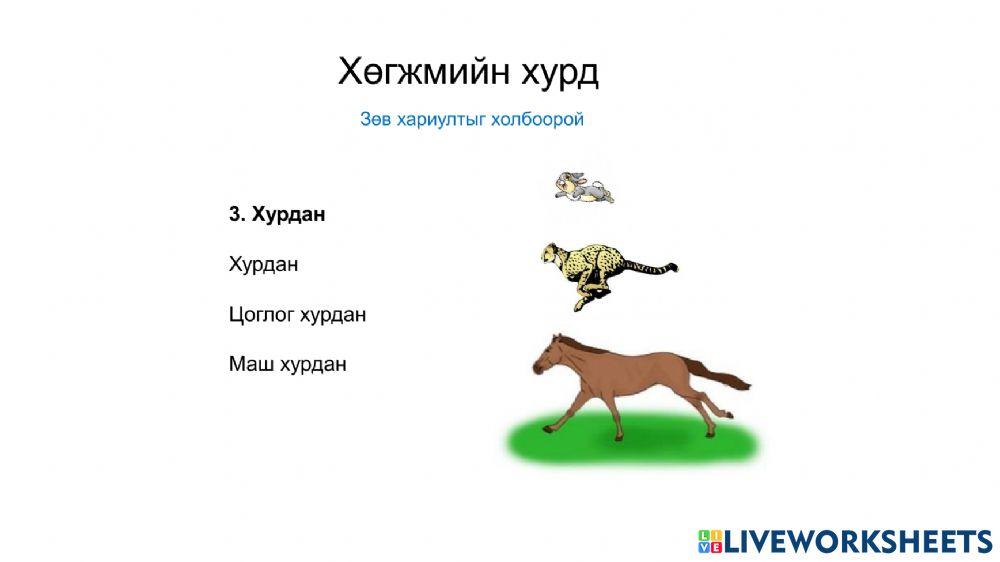 Хөгжмийн хурд

Зөв хариултыг холбоорой

3. Хурдан

Хурдан

Цоглог хурдан

Маш хурдан

LIVEWORKSHEETS